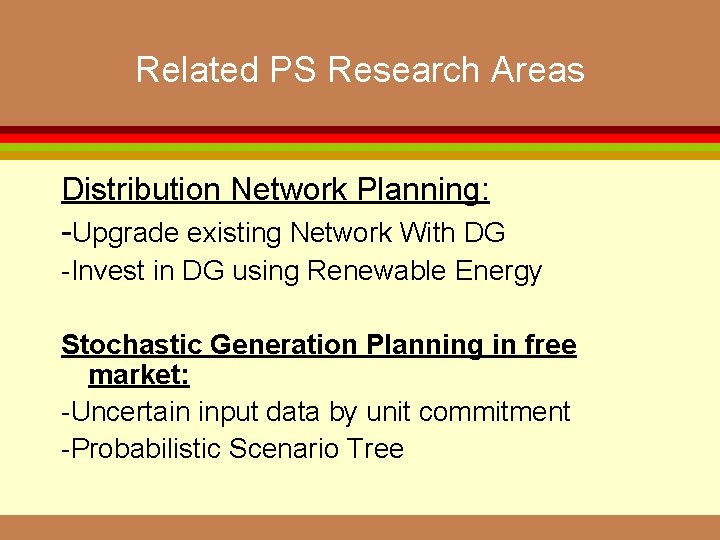 Related PS Research Areas

Distribution Network Planning:

-Upgrade existing Network With DG

-Invest in DG using Renewable Energy

Stochastic Generation Planning in free market:

-Uncertain input data by unit commitment

-Probabilistic Scenario Tree